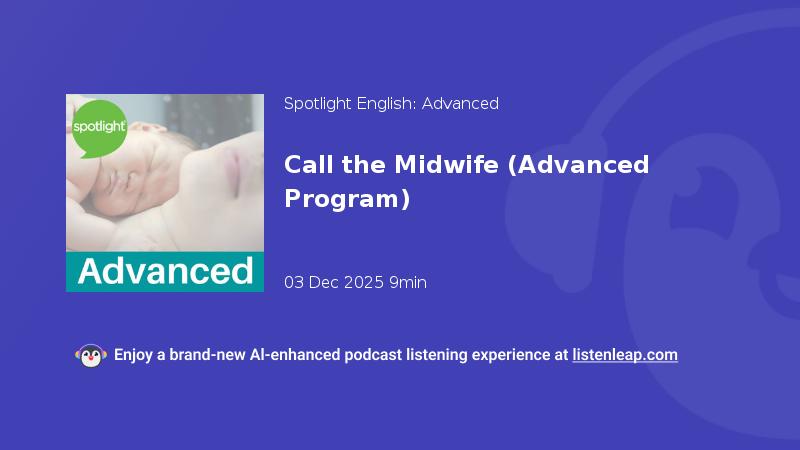 spotlight

Advanced

Spotlight English: Advanced

Call the Midwife (Advanced Program)

03 Dec 2025 9min

Enjoy a brand-new AI-enhanced podcast listening experience at listenleap.com